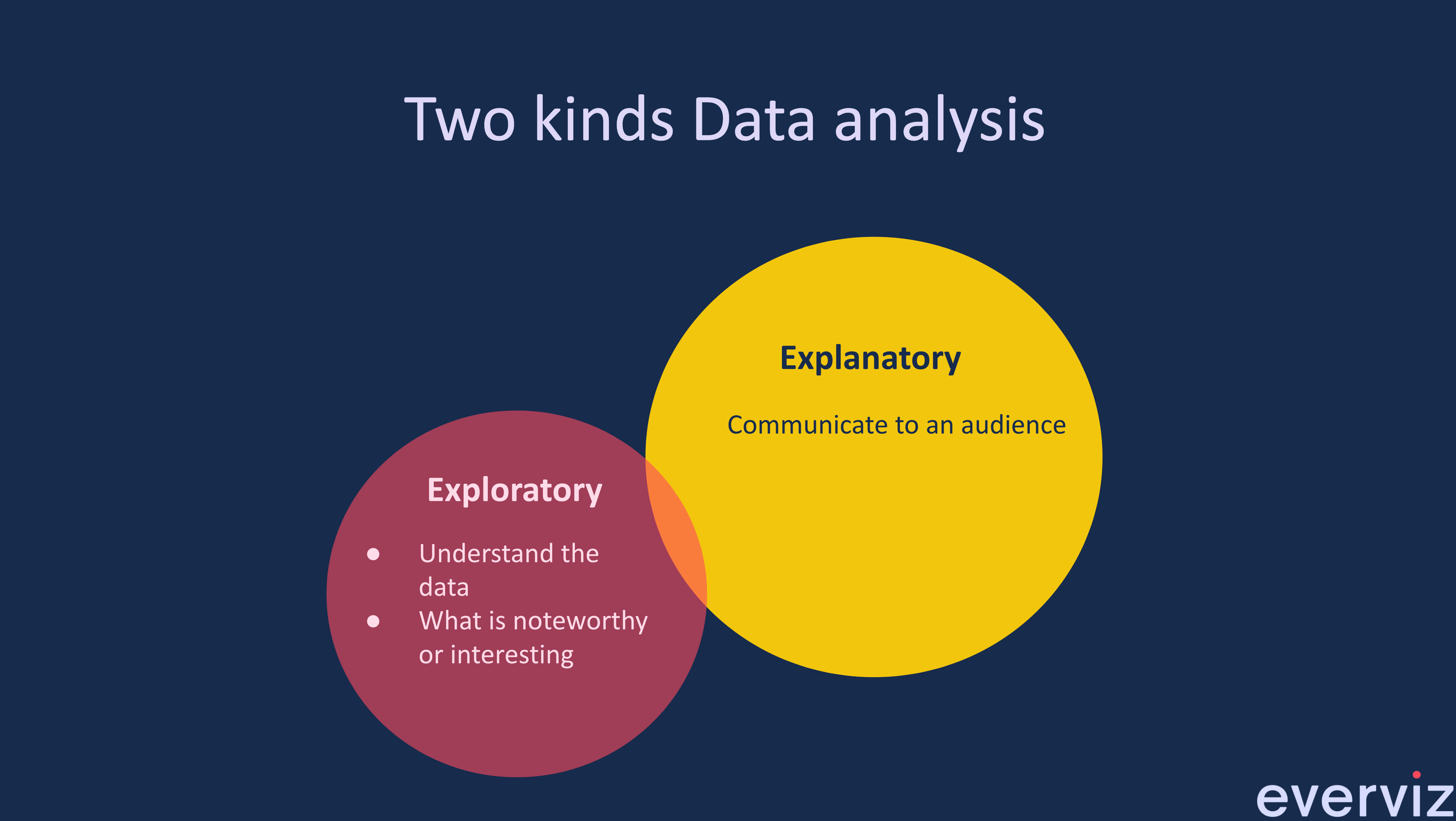 Two kinds Data analysis

Explanatory

Communicate to an audience

Exploratory

- Understand the data
- What is noteworthy or interesting

everviz